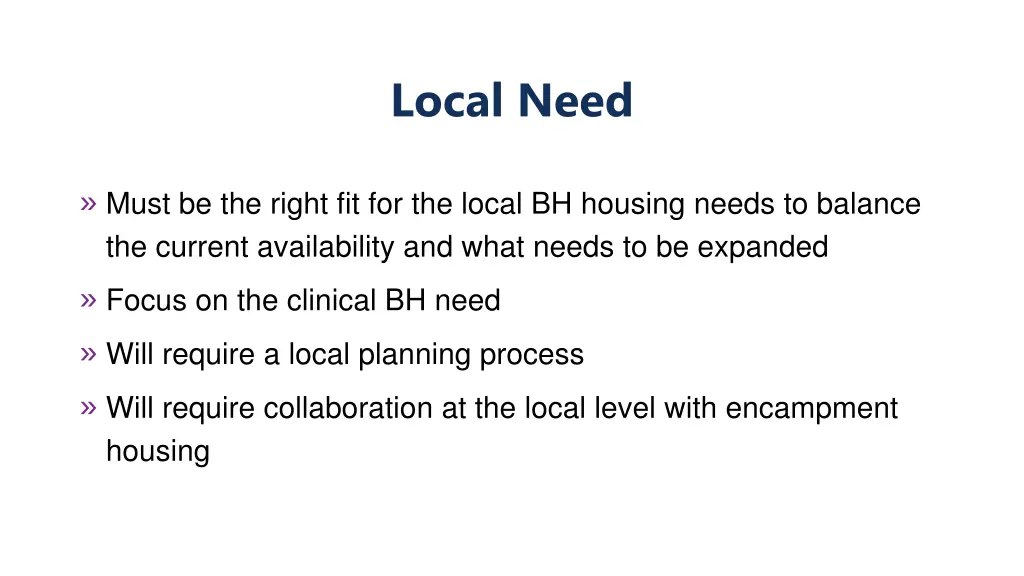 Local Need

» Must be the right fit for the local BH housing needs to balance the current availability and what needs to be expanded

» Focus on the clinical BH need

» Will require a local planning process

» Will require collaboration at the local level with encampment housing